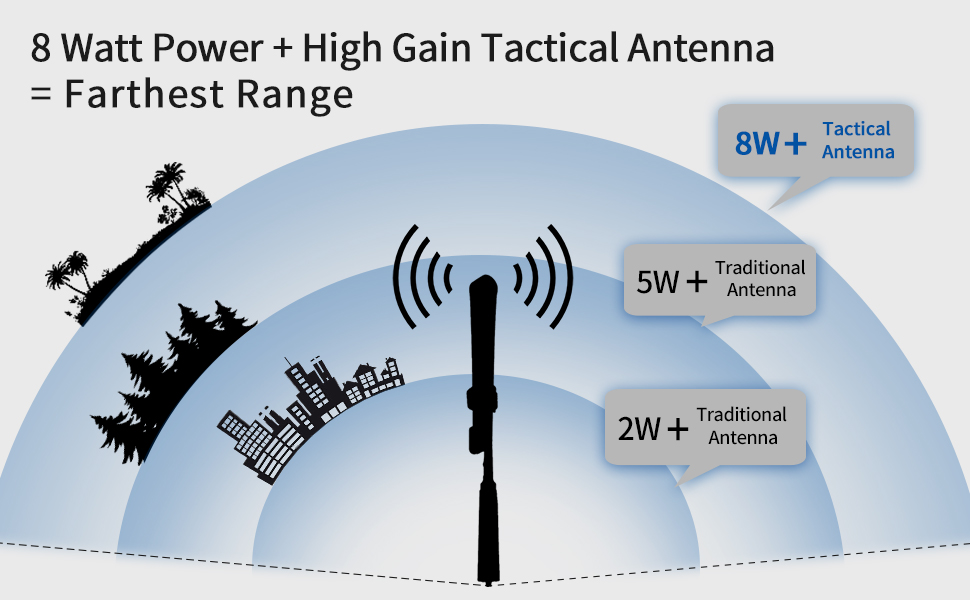 8 Watt Power + High Gain Tactical Antenna
= Farthest Range

8W + Tactical Antenna

5W + Traditional Antenna

2W + Traditional Antenna